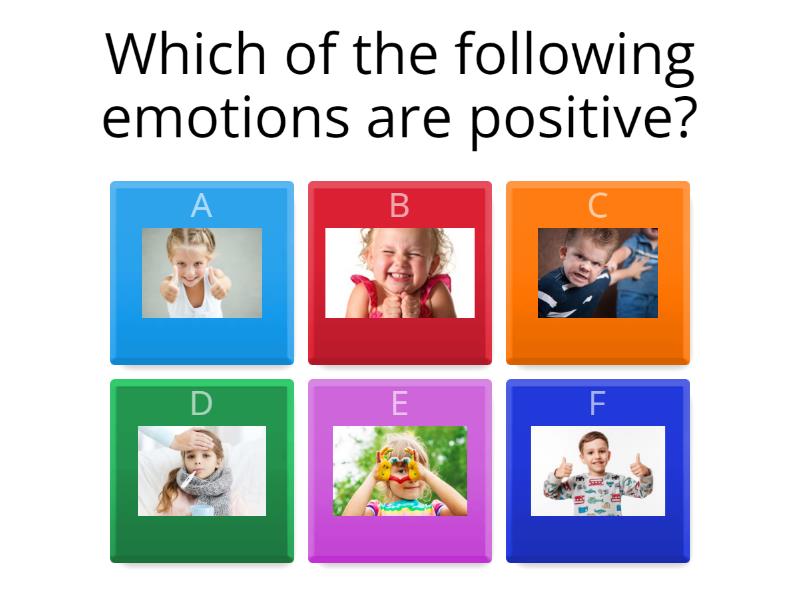 Which of the following emotions are positive?

A

B

C

D

E

F